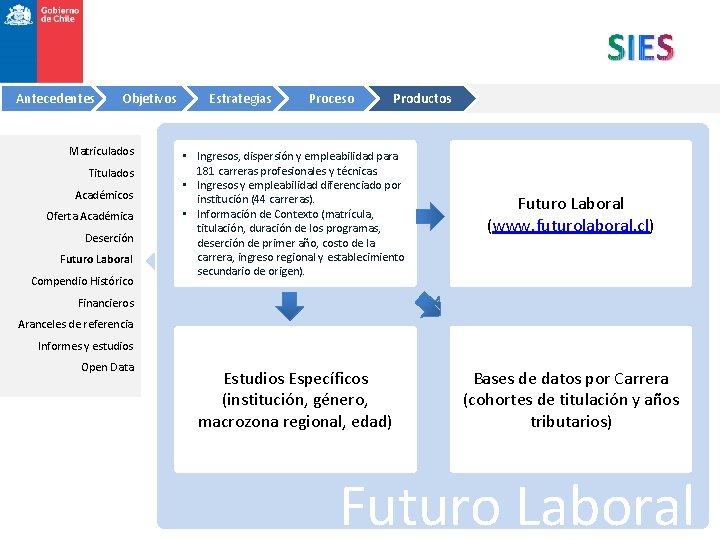 Gobierno de Chile

SIES

Antecedentes Objetivos Estrategias Proceso Productos

Matriculados
Titulados
Académicos
Oferta Académica
Deserción
Futuro Laboral
Compendio Histórico
Financieros
Aranceles de referencia
Informes y estudios
Open Data

- Ingresos, dispersión y empleabilidad para 181 carreras profesionales y técnicas
- Ingresos y empleabilidad diferenciado por institución (44 carreras).
- Información de Contexto (matrícula, titulación, duración de los programas, deserción de primer año, costo de la carrera, ingreso regional y establecimiento secundario de origen).

Futuro Laboral (www.futurolaboral.cl)

Estudios Específicos (institución, género, macrozona regional, edad)

Bases de datos por Carrera (cohortes de titulación y años tributarios)

Futuro Laboral